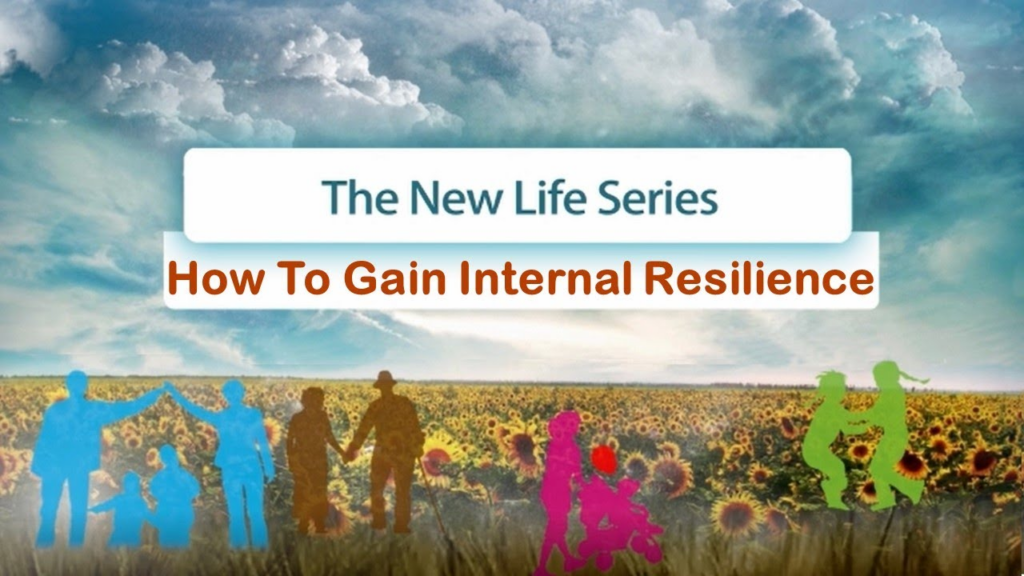 The New Life Series

How To Gain Internal Resilience